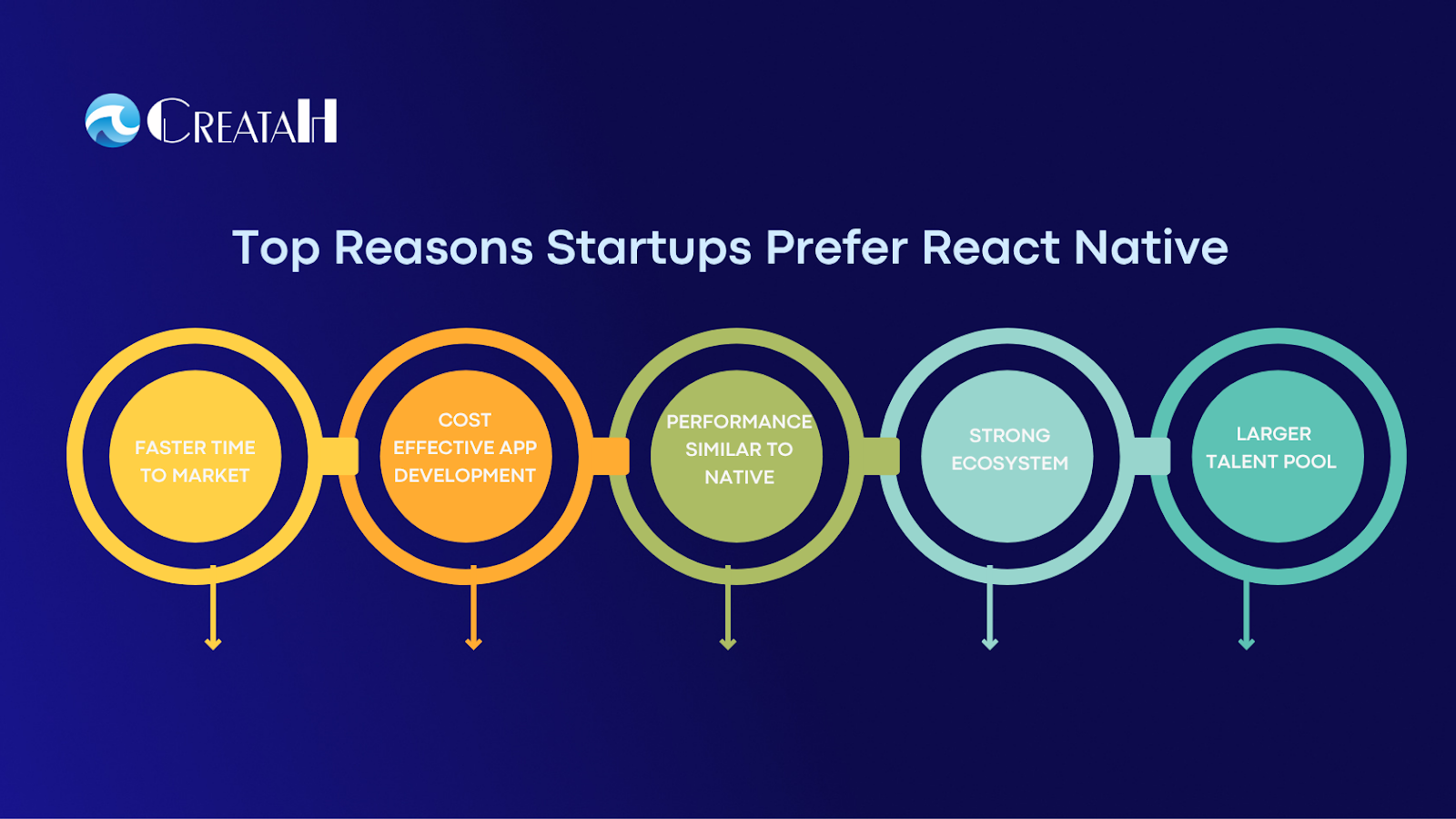 CREATAH

Top Reasons Startups Prefer React Native

FASTER TIME TO MARKET

COST EFFECTIVE APP DEVELOPMENT

PERFORMANCE SIMILAR TO NATIVE

STRONG ECOSYSTEM

LARGER TALENT POOL